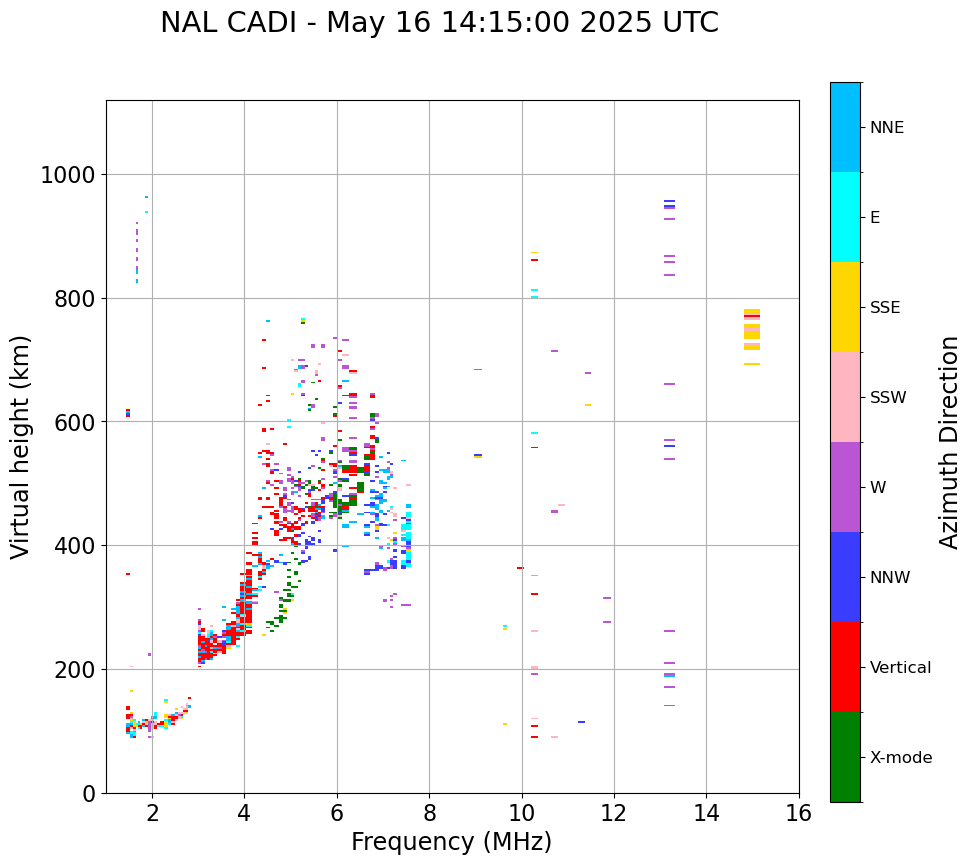 NAL CADI - May 16 14:15:00 2025 UTC

Virtual height (km)

1000
800
600
400
200
0

2
4
6
8
10
12
14
16

Frequency (MHz)

NNE
E
SSE
SSW
W
NNW
Vertical
X-mode

Azimuth Direction